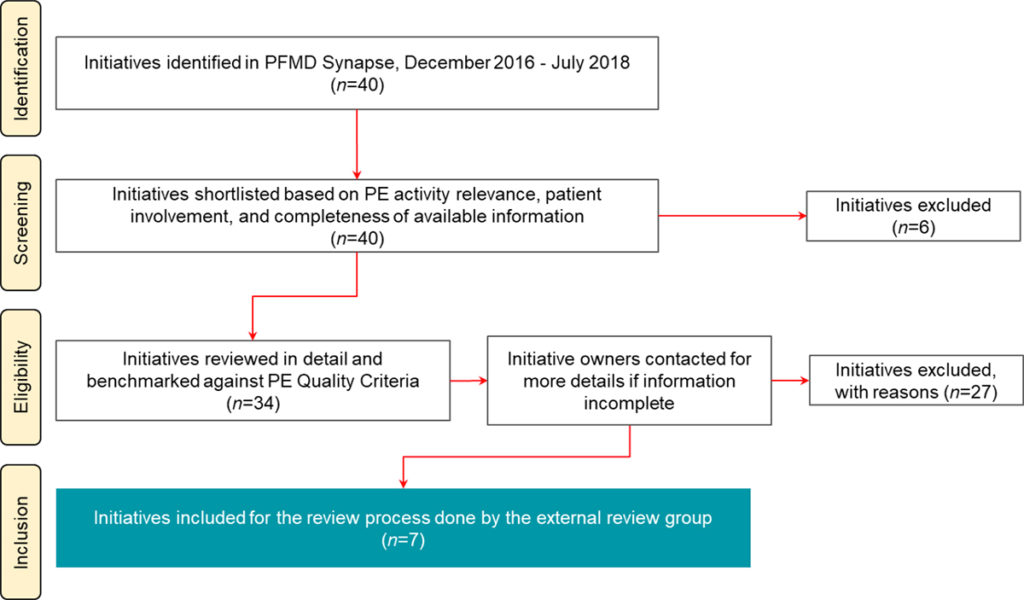 Identification

Initiatives identified in PFMD Synapse, December 2016 - July 2018 ($n$=40)

Screening

Initiatives shortlisted based on PE activity relevance, patient involvement, and completeness of available information ($n$=40)

Initiatives excluded ($n$=6)

Eligibility

Initiatives reviewed in detail and benchmarked against PE Quality Criteria ($n$=34)

Initiative owners contacted for more details if information incomplete

Initiatives excluded, with reasons ($n$=27)

Inclusion

Initiatives included for the review process done by the external review group ($n$=7)